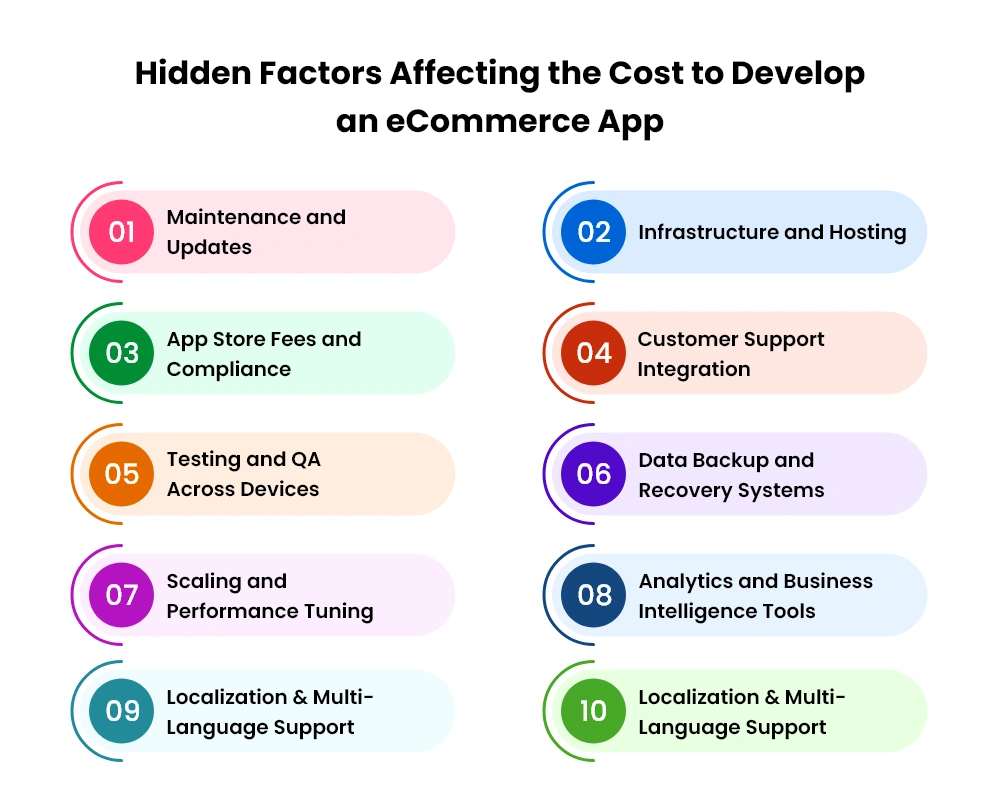 Hidden Factors Affecting the Cost to Develop an eCommerce App

01 Maintenance and Updates

02 Infrastructure and Hosting

03 App Store Fees and Compliance

04 Customer Support Integration

05 Testing and QA Across Devices

06 Data Backup and Recovery Systems

07 Scaling and Performance Tuning

08 Analytics and Business Intelligence Tools

09 Localization & Multi-Language Support

10 Localization & Multi-Language Support